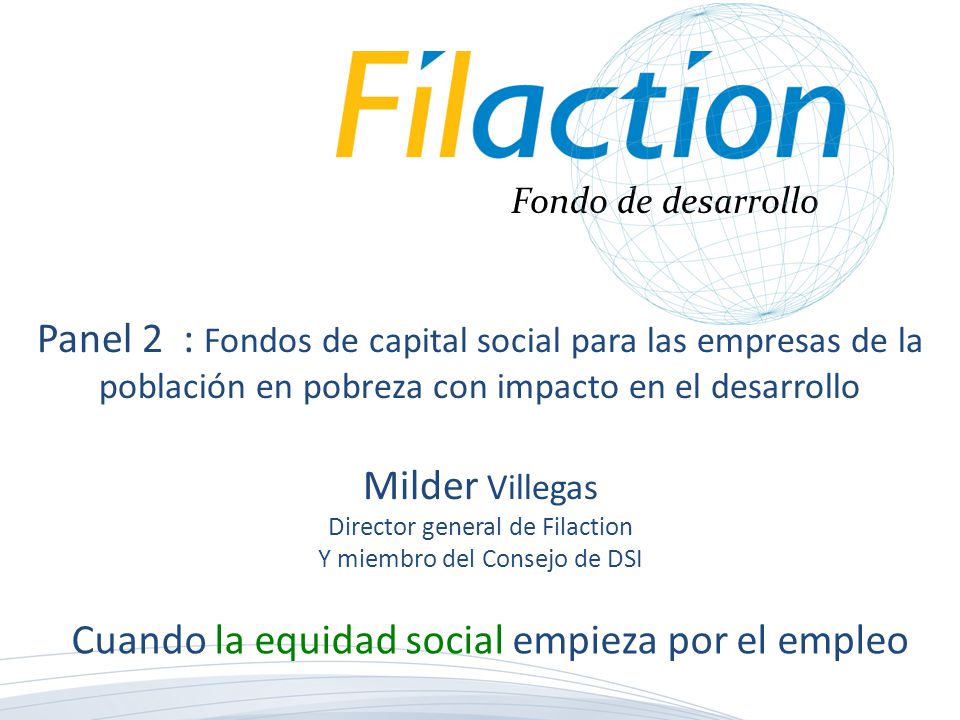 Filaction

Fondo de desarrollo

Panel 2 : Fondos de capital social para las empresas de la población en pobreza con impacto en el desarrollo

Milder Villegas
Director general de Filaction
Y miembro del Consejo de DSI

Cuando la equidad social empieza por el empleo